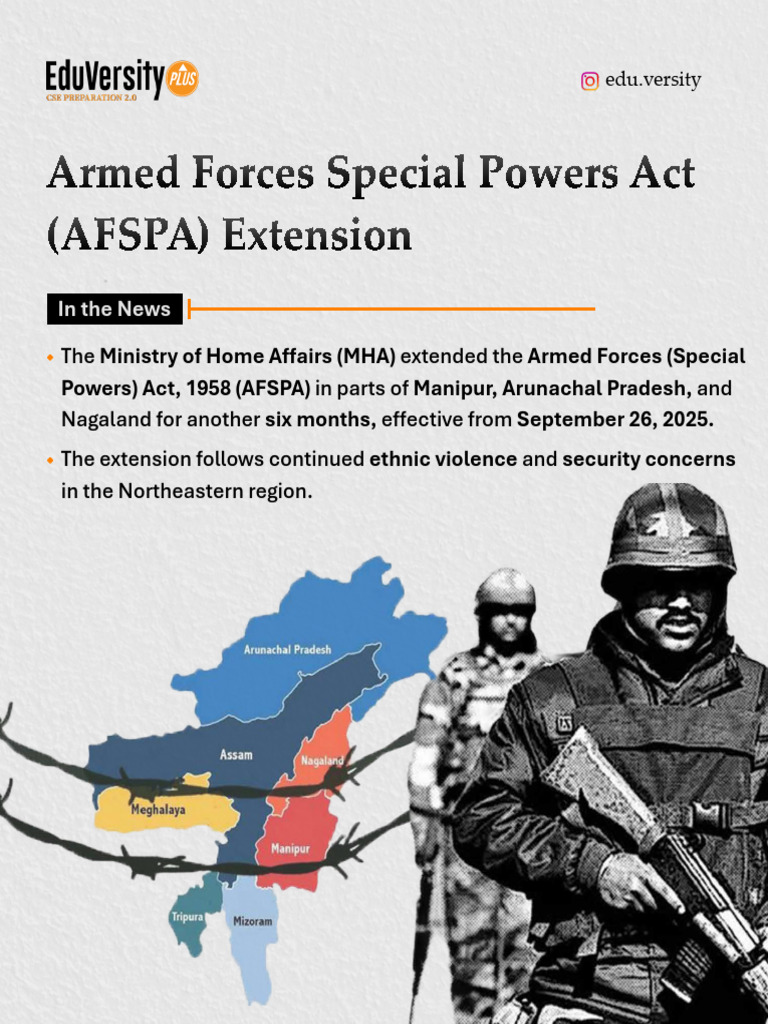 EduVersity PLUS
CSE PREPARATION 2.0

edu.versity

Armed Forces Special Powers Act (AFSPA) Extension

In the News

• The Ministry of Home Affairs (MHA) extended the Armed Forces (Special Powers) Act, 1958 (AFSPA) in parts of Manipur, Arunachal Pradesh, and Nagaland for another six months, effective from September 26, 2025.

• The extension follows continued ethnic violence and security concerns in the Northeastern region.

Arunachal Pradesh
Assam
Nagaland
Meghalaya
Manipur
Tripura
Mizoram